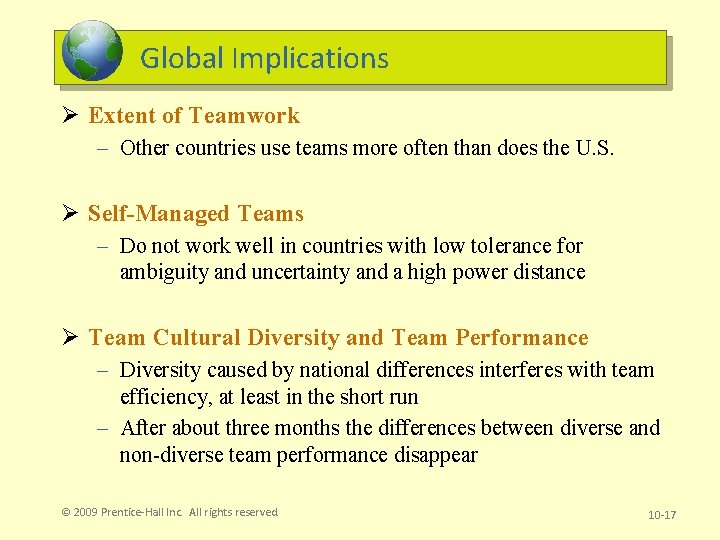 Global Implications

➢ Extent of Teamwork
– Other countries use teams more often than does the U.S.

➢ Self-Managed Teams
– Do not work well in countries with low tolerance for ambiguity and uncertainty and a high power distance

➢ Team Cultural Diversity and Team Performance
– Diversity caused by national differences interferes with team efficiency, at least in the short run
– After about three months the differences between diverse and non-diverse team performance disappear

© 2009 Prentice-Hall Inc. All rights reserved

10-17